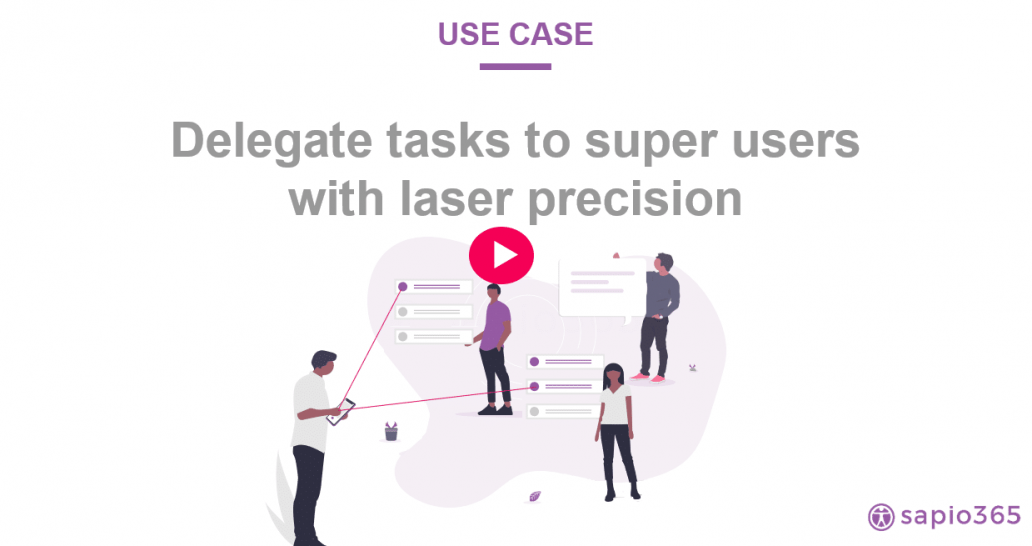 USE CASE

Delegate tasks to super users with laser precision

sapio365